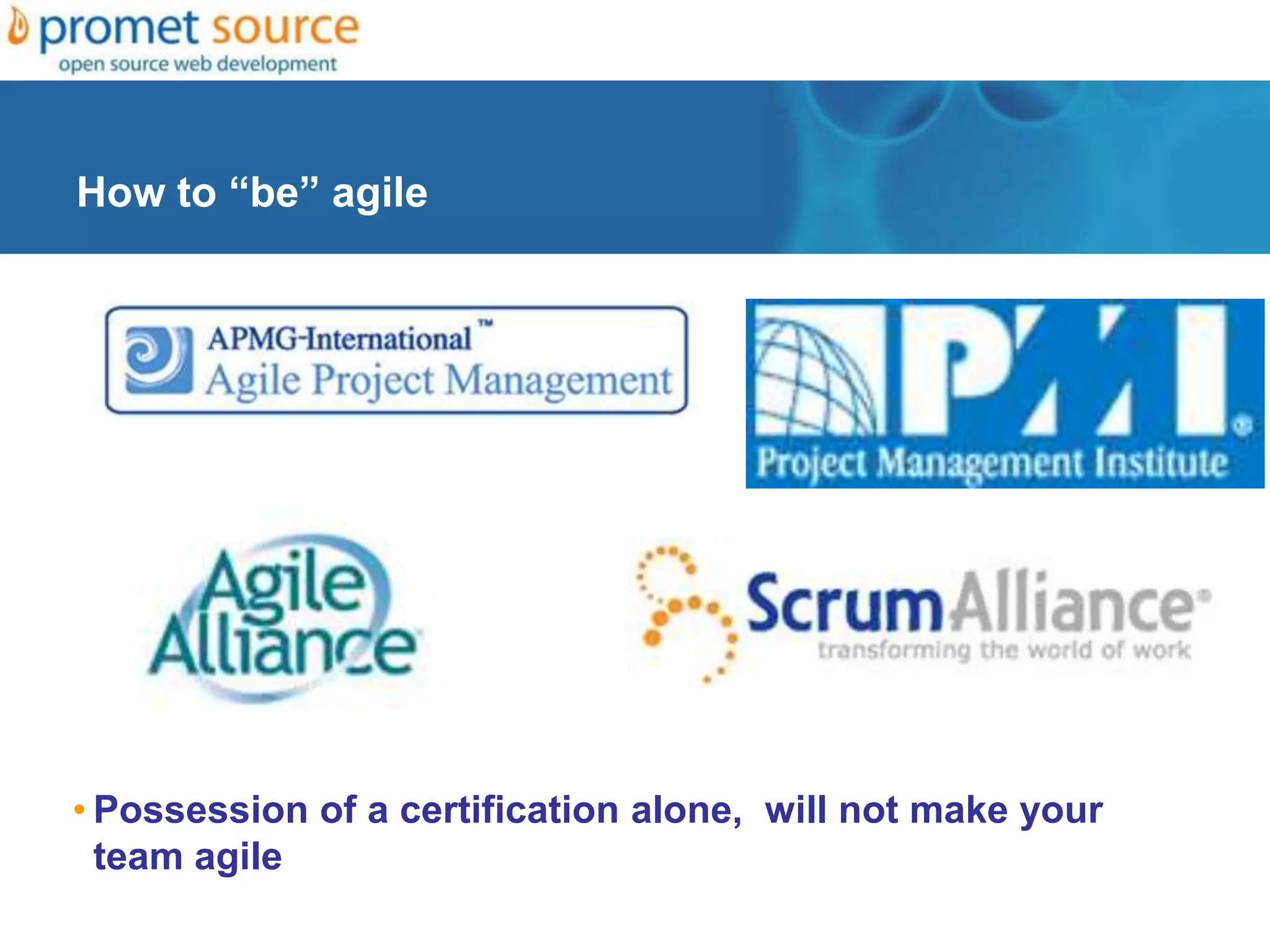 promet source
open source web development

How to “be” agile

APMG-International™
Agile Project Management

PMI®
Project Management Institute

Agile Alliance

ScrumAlliance®
transforming the world of work

• Possession of a certification alone, will not make your team agile